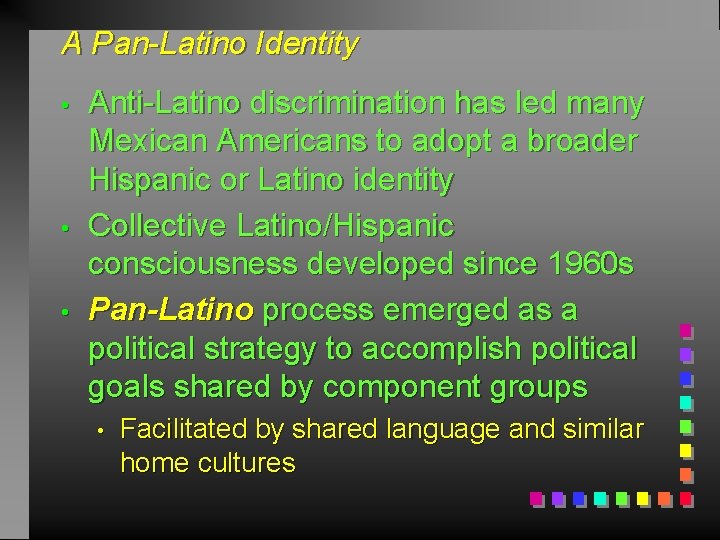 A Pan-Latino Identity

• Anti-Latino discrimination has led many Mexican Americans to adopt a broader Hispanic or Latino identity

• Collective Latino/Hispanic consciousness developed since 1960s

• Pan-Latino process emerged as a political strategy to accomplish political goals shared by component groups

• Facilitated by shared language and similar home cultures